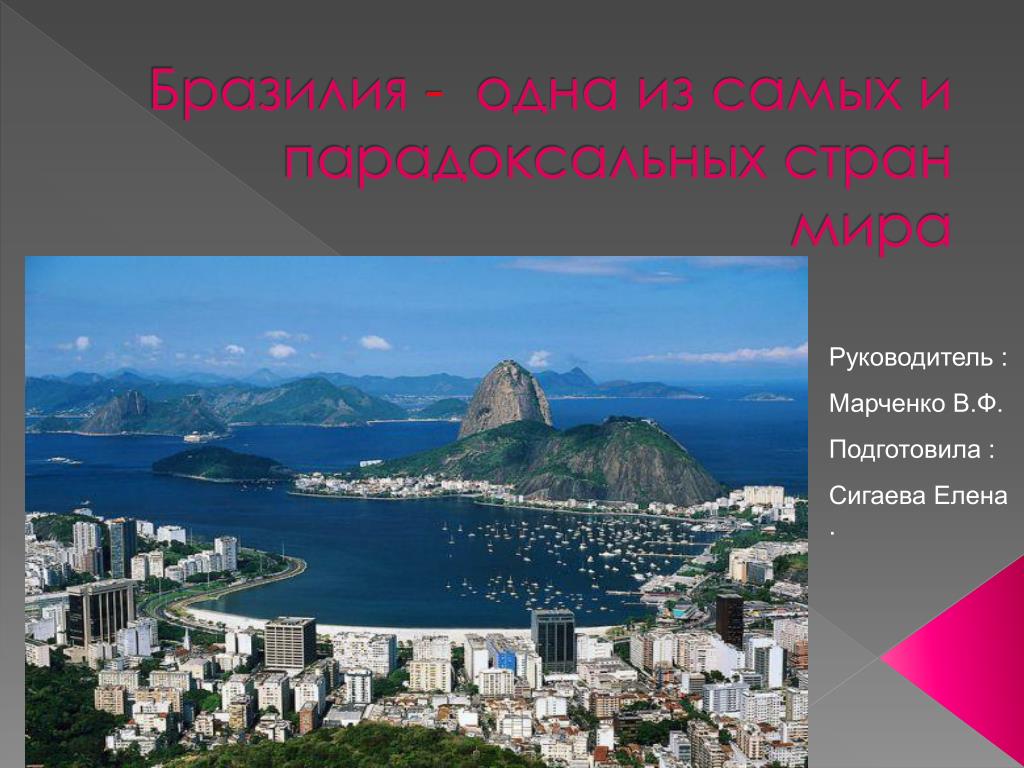 Бразилия - одна из самых и парадоксальных стран мира

Руководитель :

Марченко В.Ф.

Подготовила :

Сигаева Елена
.